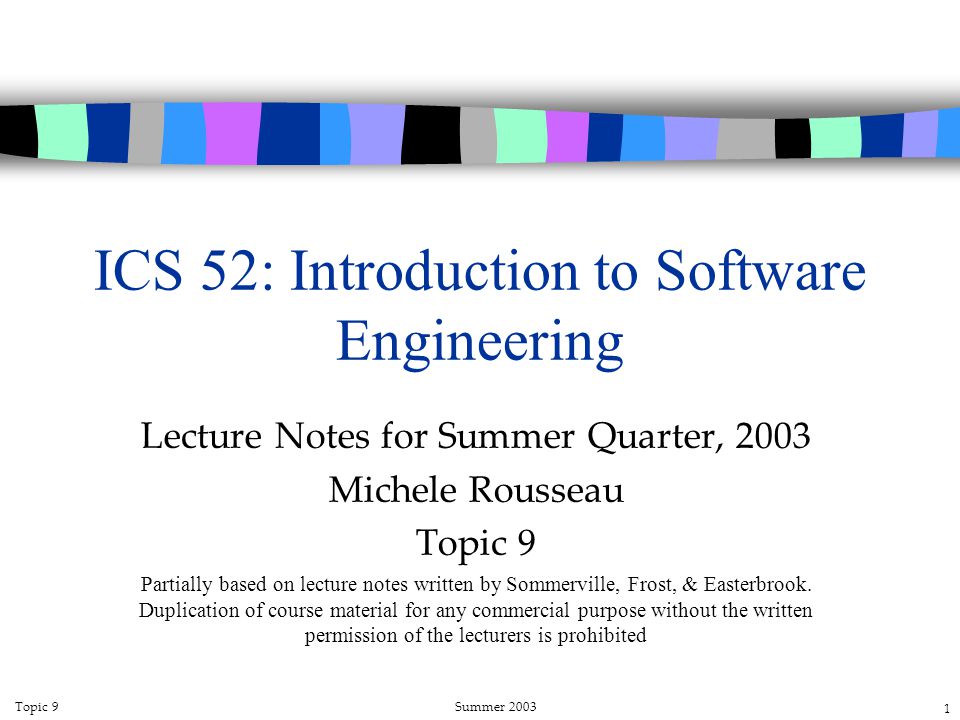 ICS 52: Introduction to Software Engineering

Lecture Notes for Summer Quarter, 2003

Michele Rousseau

Topic 9

Partially based on lecture notes written by Sommerville, Frost, & Easterbrook. Duplication of course material for any commercial purpose without the written permission of the lecturers is prohibited

Topic 9

Summer 2003

1